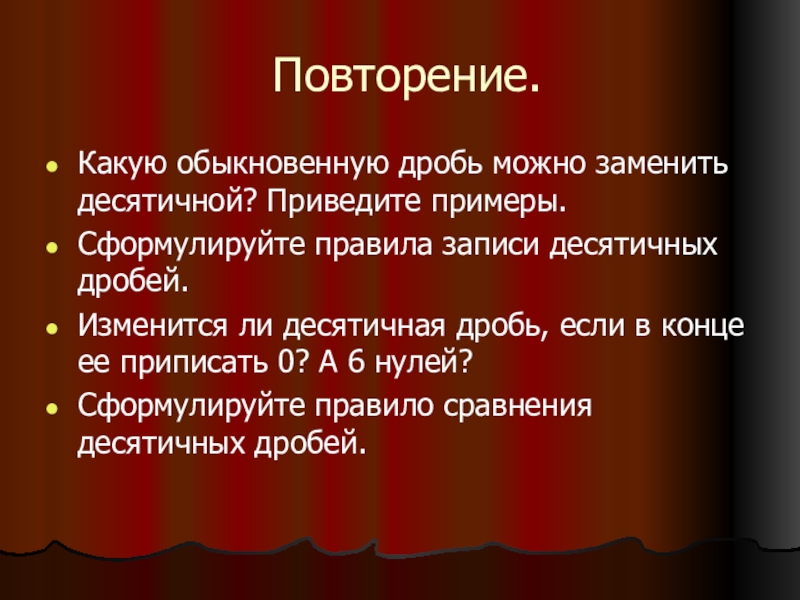 Повторение.

- Какую обыкновенную дробь можно заменить десятичной? Приведите примеры.
- Сформулируйте правила записи десятичных дробей.
- Изменится ли десятичная дробь, если в конце ее приписать 0? А 6 нулей?
- Сформулируйте правило сравнения десятичных дробей.